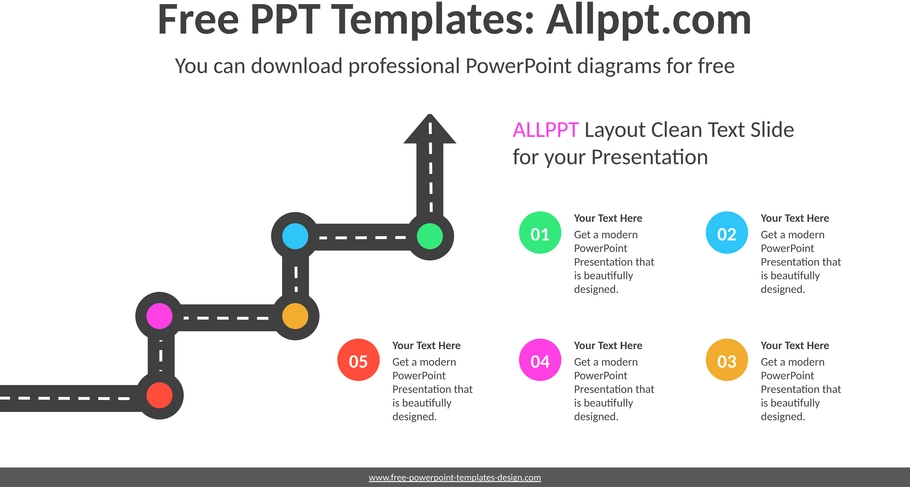 Free PPT Templates: Allppt.com

You can download professional PowerPoint diagrams for free

ALLPPT Layout Clean Text Slide for your Presentation

01

Your Text Here
Get a modern PowerPoint Presentation that is beautifully designed.

02

Your Text Here
Get a modern PowerPoint Presentation that is beautifully designed.

05

Your Text Here
Get a modern PowerPoint Presentation that is beautifully designed.

04

Your Text Here
Get a modern PowerPoint Presentation that is beautifully designed.

03

Your Text Here
Get a modern PowerPoint Presentation that is beautifully designed.

www.free-powerpoint-templates-design.com